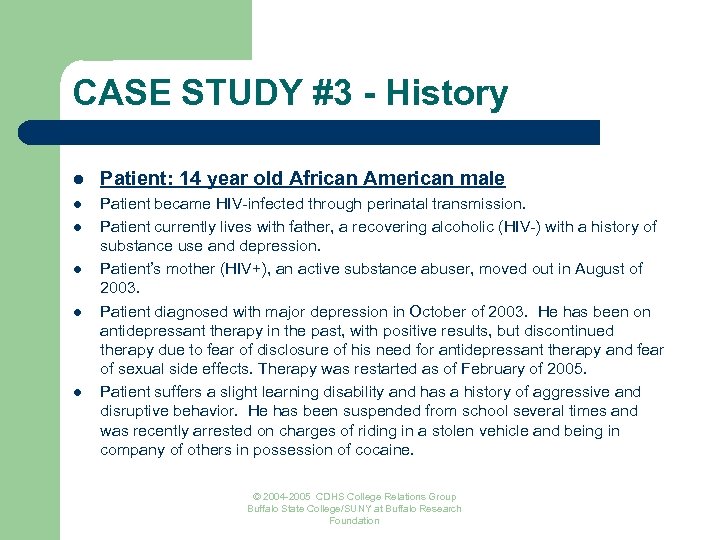 CASE STUDY #3 - History

- Patient: 14 year old African American male
- Patient became HIV-infected through perinatal transmission.
- Patient currently lives with father, a recovering alcoholic (HIV-) with a history of substance use and depression.
- Patient's mother (HIV+), an active substance abuser, moved out in August of 2003.
- Patient diagnosed with major depression in October of 2003. He has been on antidepressant therapy in the past, with positive results, but discontinued therapy due to fear of disclosure of his need for antidepressant therapy and fear of sexual side effects. Therapy was restarted as of February of 2005.
- Patient suffers a slight learning disability and has a history of aggressive and disruptive behavior. He has been suspended from school several times and was recently arrested on charges of riding in a stolen vehicle and being in company of others in possession of cocaine.

© 2004-2005 CDHS College Relations Group
Buffalo State College/SUNY at Buffalo Research Foundation